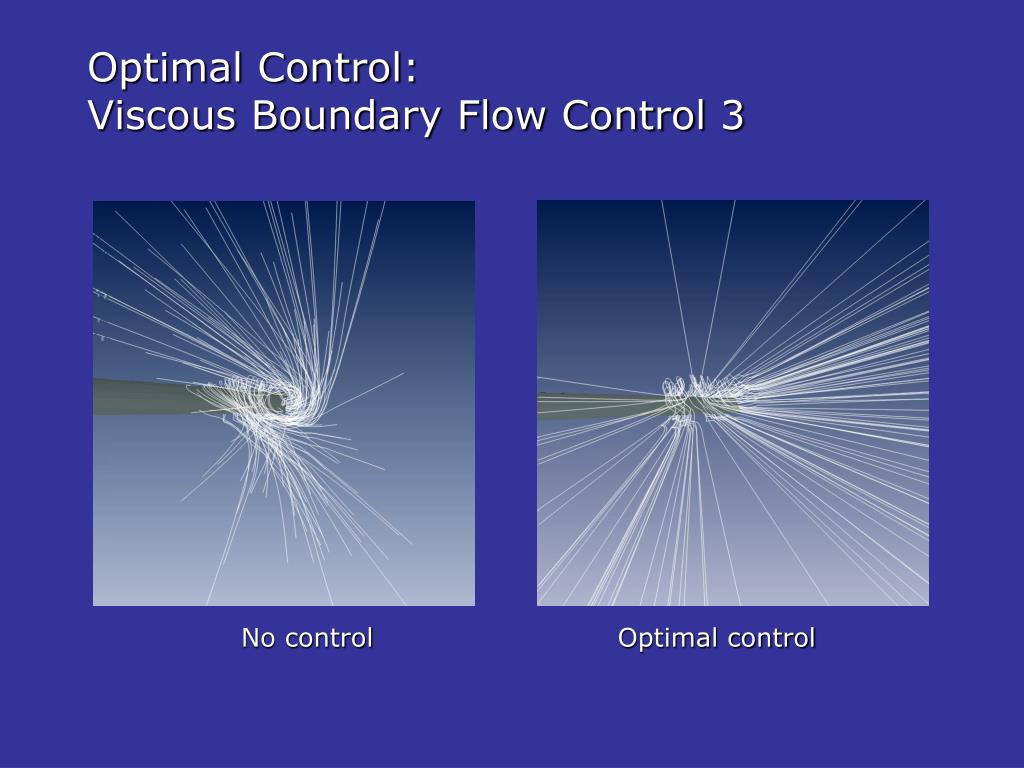 Optimal Control:
Viscous Boundary Flow Control 3

No control

Optimal control